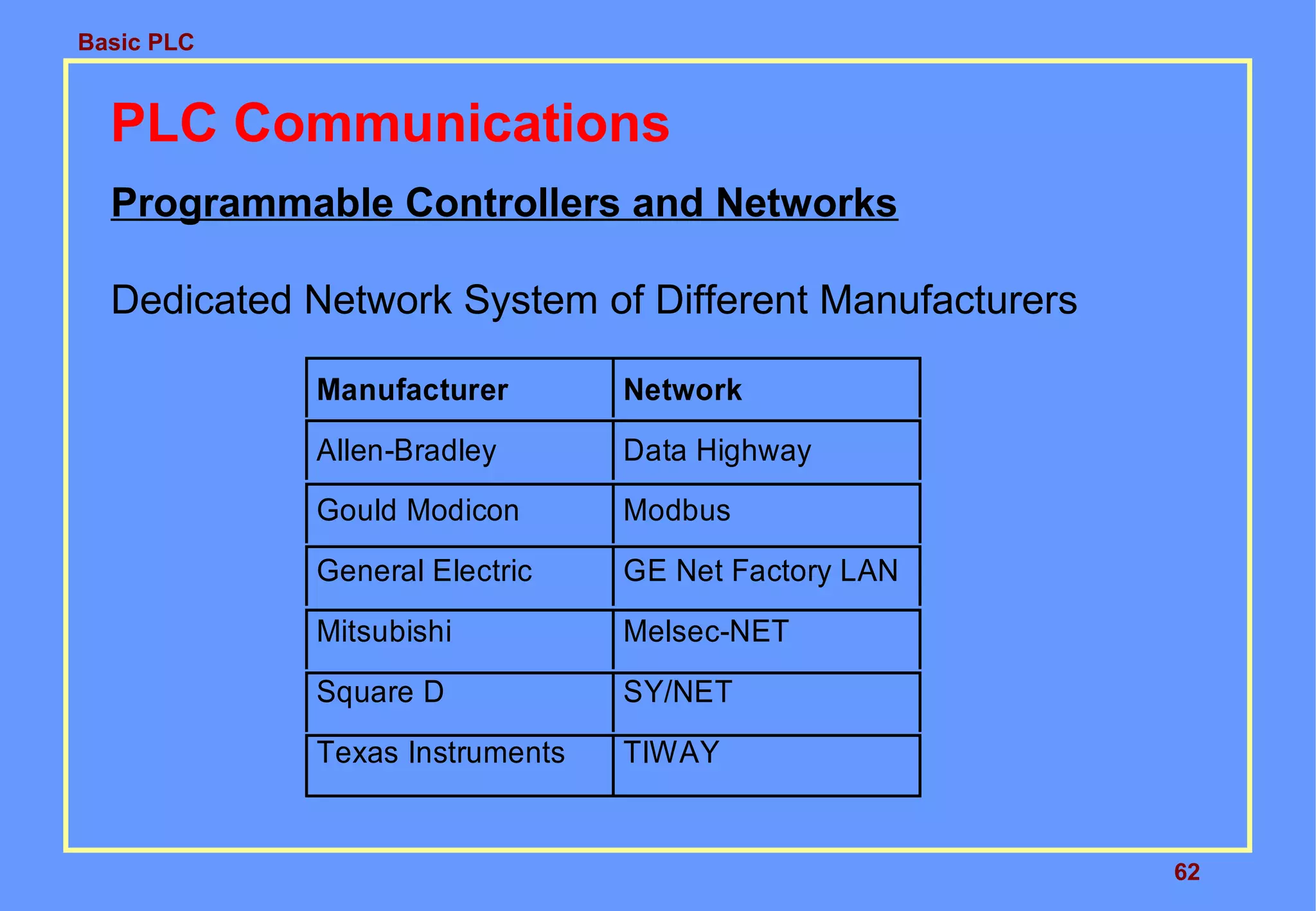 Basic PLC

PLC Communications

Programmable Controllers and Networks

Dedicated Network System of Different Manufacturers

| Manufacturer | Network |
|---|---|
| Allen-Bradley | Data Highway |
| Gould Modicon | Modbus |
| General Electric | GE Net Factory LAN |
| Mitsubishi | Melsec-NET |
| Square D | SY/NET |
| Texas Instruments | TIWAY |

62